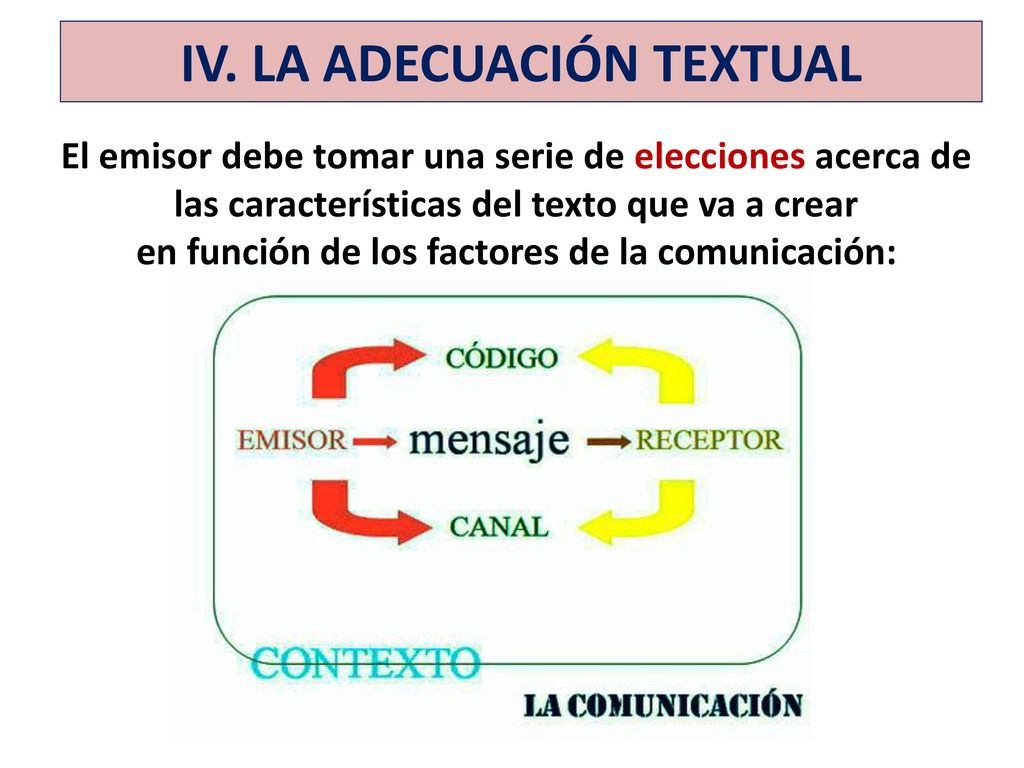 IV. LA ADECUACIÓN TEXTUAL

El emisor debe tomar una serie de elecciones acerca de las características del texto que va a crear en función de los factores de la comunicación:

CÓDIGO

EMISOR mensaje RECEPTOR

CANAL

CONTEXTO

LA COMUNICACIÓN